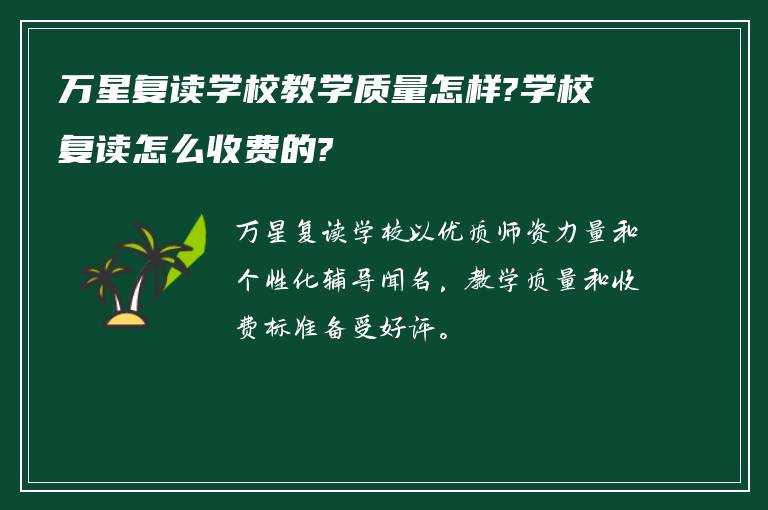 万星复读学校教学质量怎样?学校复读怎么收费的?

万星复读学校以优质师资力量和个性化辅导闻名，教学质量和收费标准备受好评。